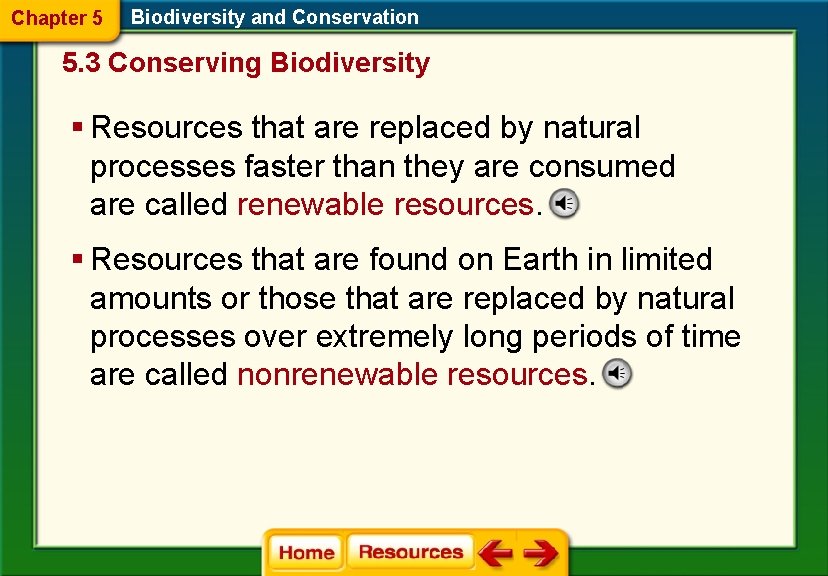 Chapter 5 Biodiversity and Conservation

5.3 Conserving Biodiversity

▪ Resources that are replaced by natural processes faster than they are consumed are called renewable resources.

▪ Resources that are found on Earth in limited amounts or those that are replaced by natural processes over extremely long periods of time are called nonrenewable resources.

Home Resources